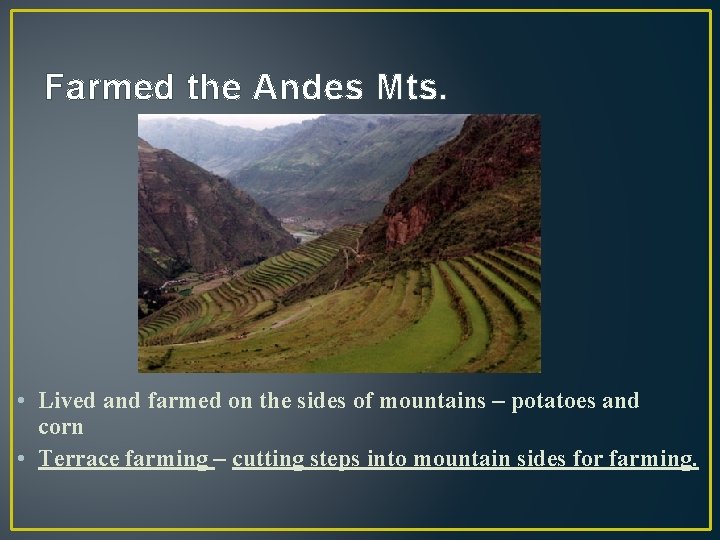 Farmed the Andes Mts.

• Lived and farmed on the sides of mountains – potatoes and corn
• Terrace farming – cutting steps into mountain sides for farming.